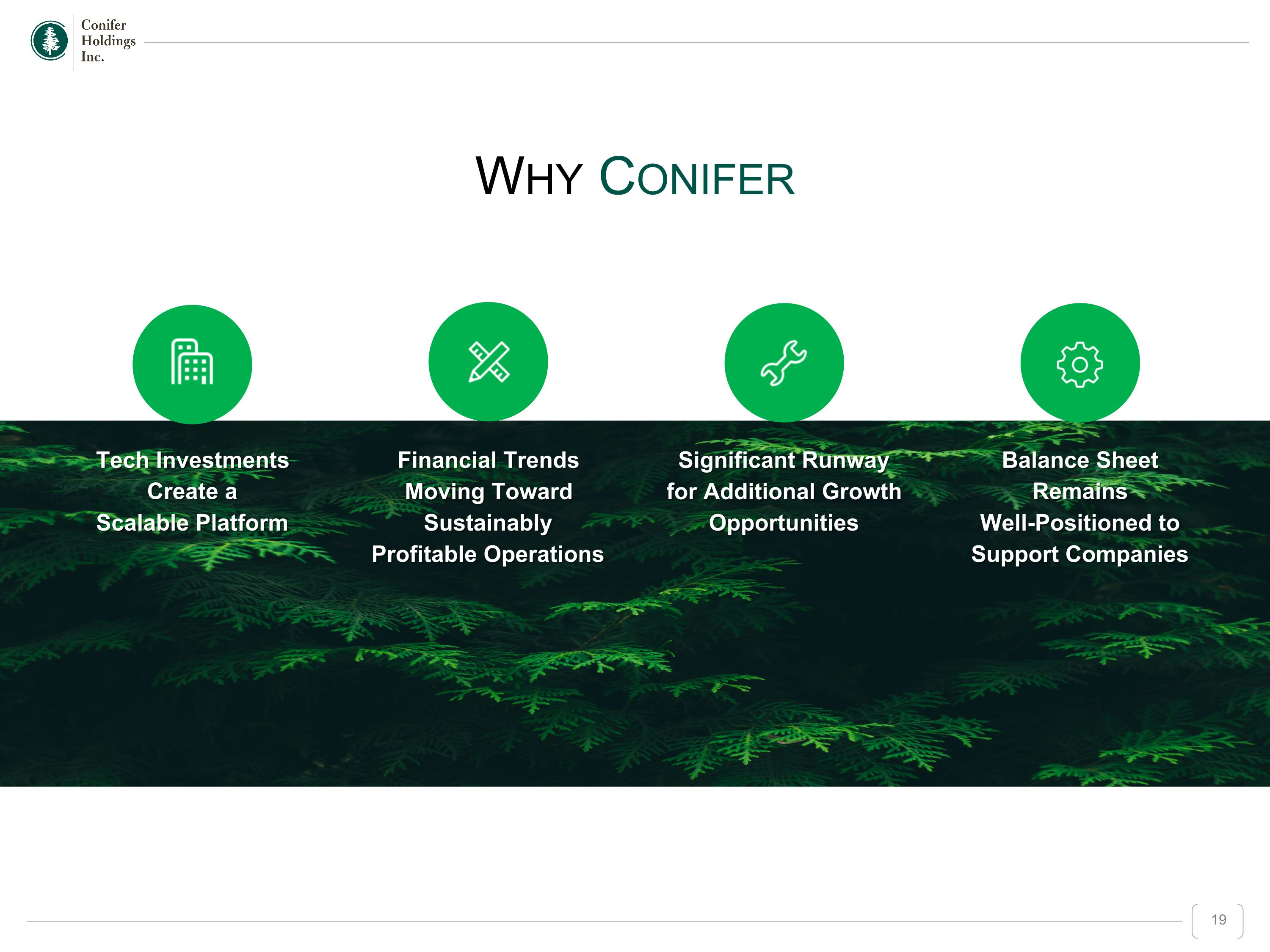 Conifer Holdings Inc.

WHY CONIFER

Tech Investments Create a Scalable Platform

Financial Trends Moving Toward Sustainably Profitable Operations

Significant Runway for Additional Growth Opportunities

Balance Sheet Remains Well-Positioned to Support Companies

19